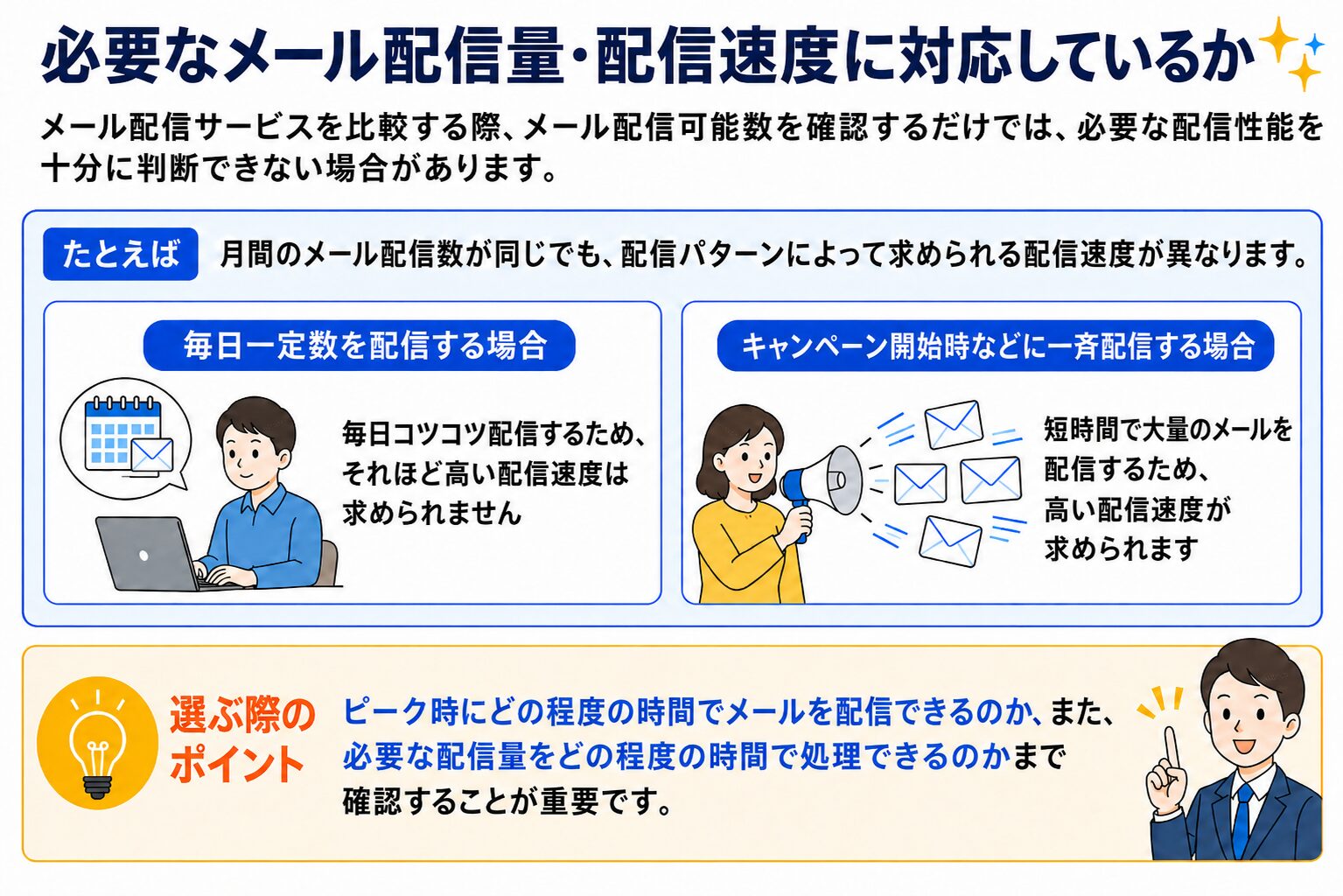 必要なメール配信量・配信速度に対応しているか

メール配信サービスを比較する際、メール配信可能数を確認するだけでは、必要な配信性能を十分に判断できない場合があります。

たとえば　月間のメール配信数が同じでも、配信パターンによって求められる配信速度が異なります。

毎日一定数を配信する場合

毎日コツコツ配信するため、それほど高い配信速度は求められません

キャンペーン開始時などに一斉配信する場合

短時間で大量のメールを配信するため、高い配信速度が求められます

選ぶ際のポイント

ピーク時にどの程度の時間でメールを配信できるのか、また、必要な配信量をどの程度の時間で処理できるのかまで確認することが重要です。